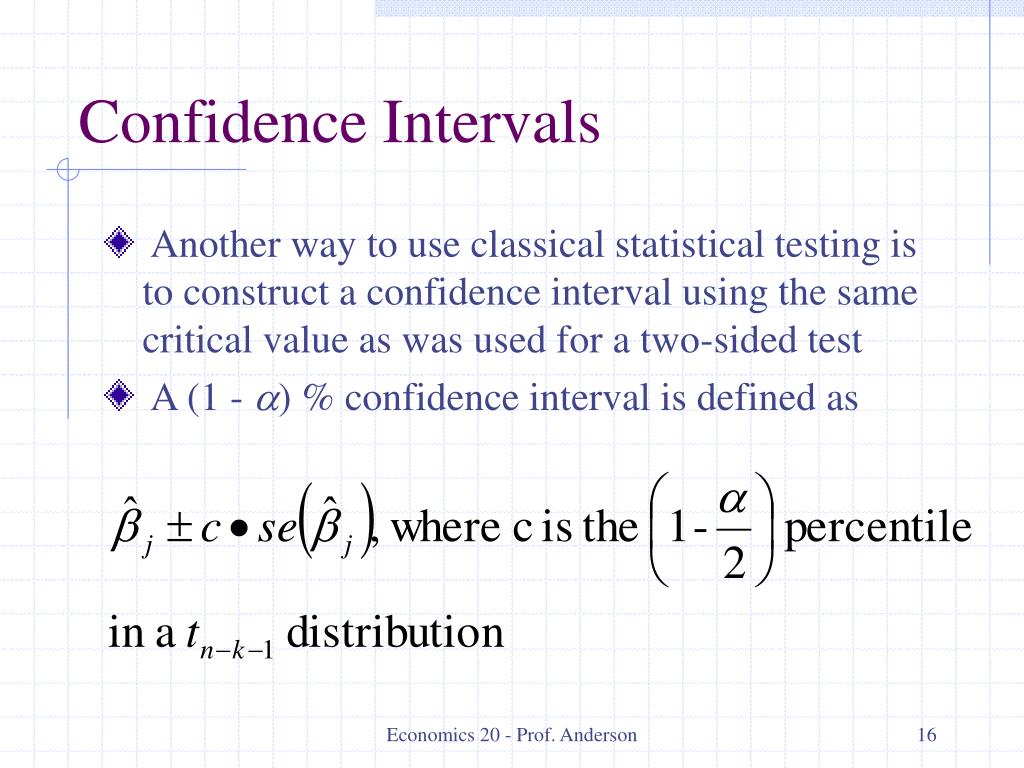 Confidence Intervals

Another way to use classical statistical testing is to construct a confidence interval using the same critical value as was used for a two-sided test

A (1 - $\alpha$) % confidence interval is defined as

$\hat{\beta}_j \pm c \bullet se\left(\hat{\beta}_j\right)$, where c is the $\left(1 - \frac{\alpha}{2}\right)$ percentile in a $t_{n-k-1}$ distribution

Economics 20 - Prof. Anderson

16